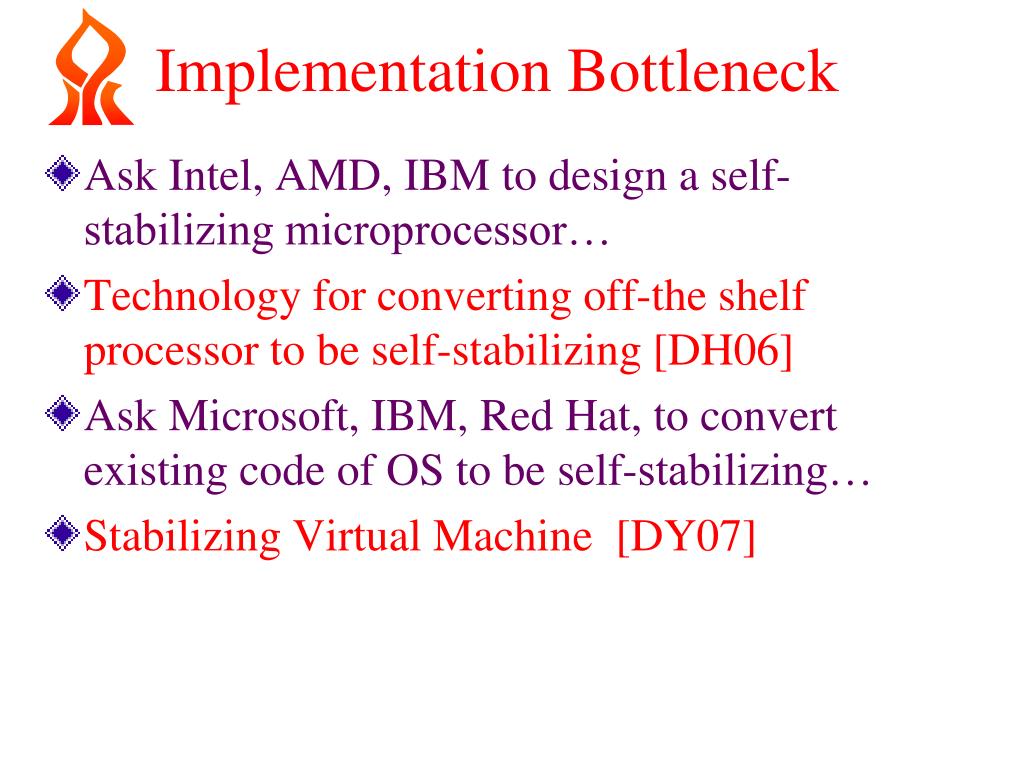 Implementation Bottleneck

Ask Intel, AMD, IBM to design a self-stabilizing microprocessor…

Technology for converting off-the shelf processor to be self-stabilizing [DH06]

Ask Microsoft, IBM, Red Hat, to convert existing code of OS to be self-stabilizing…

Stabilizing Virtual Machine [DY07]